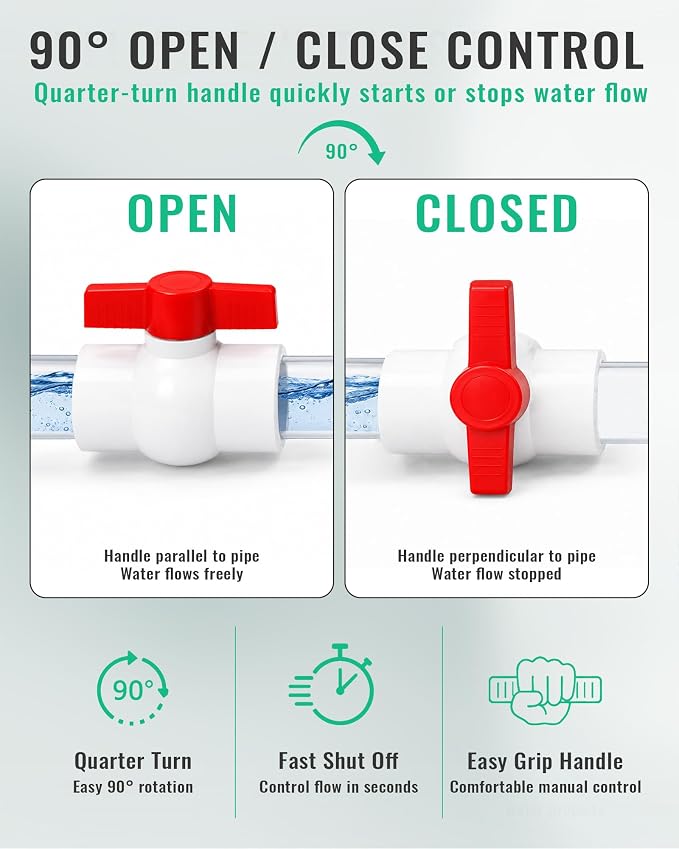 90° OPEN / CLOSE CONTROL

Quarter-turn handle quickly starts or stops water flow

90°

OPEN

Handle parallel to pipe
Water flows freely

CLOSED

Handle perpendicular to pipe
Water flow stopped

90°

Quarter Turn
Easy 90° rotation

Fast Shut Off
Control flow in seconds

Easy Grip Handle
Comfortable manual control